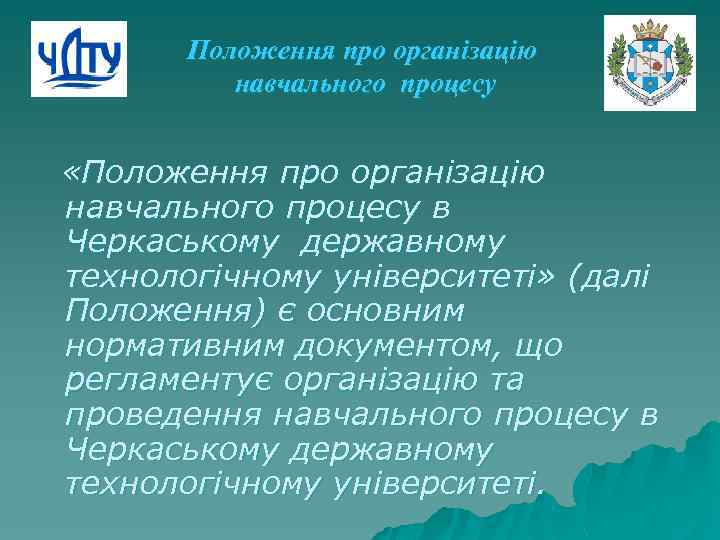 ЧДТУ

Положення про організацію навчального процесу

«Положення про організацію навчального процесу в Черкаському державному технологічному університеті» (далі Положення) є основним нормативним документом, що регламентує організацію та проведення навчального процесу в Черкаському державному технологічному університеті.